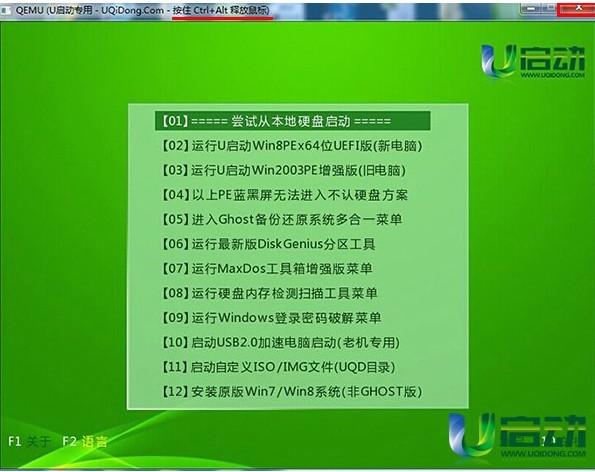 QEMU (U启动专用 - UQiDong.Com - 按住 Ctrl+Alt 释放鼠标)

U启动
WWW.UQIDONG.COM

【01】===== 尝试从本地硬盘启动 =====
【02】运行U启动Win8PEx64位UEFI版(新电脑)
【03】运行U启动Win2003PE增强版(旧电脑)
【04】以上PE蓝黑屏无法进入不认硬盘方案
【05】进入Ghost备份还原系统多合一菜单
【06】运行最新版DiskGenius分区工具
【07】运行MaxDos工具箱增强版菜单
【08】运行硬盘内存检测扫描工具菜单
【09】运行Windows登录密码破解菜单
【10】启动USB2.0加速电脑启动(老机专用)
【11】启动自定义ISO/IMG文件(UQD目录)
【12】安装原版Win7/Win8系统(非GHOST版)

F1 关于 F2 语言

U启动
WWW.UQIDONG.COM